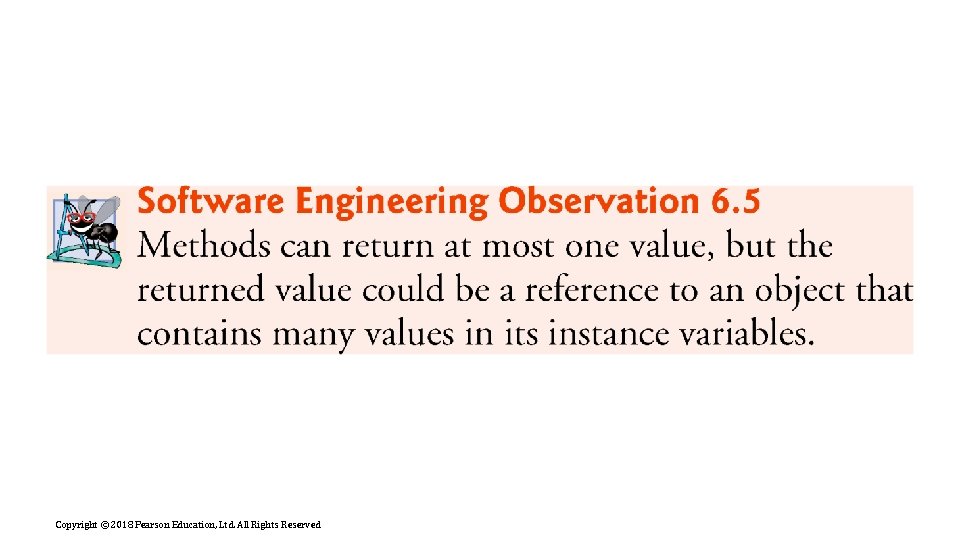 Software Engineering Observation 6.5

Methods can return at most one value, but the returned value could be a reference to an object that contains many values in its instance variables.

Copyright © 2018 Pearson Education, Ltd. All Rights Reserved